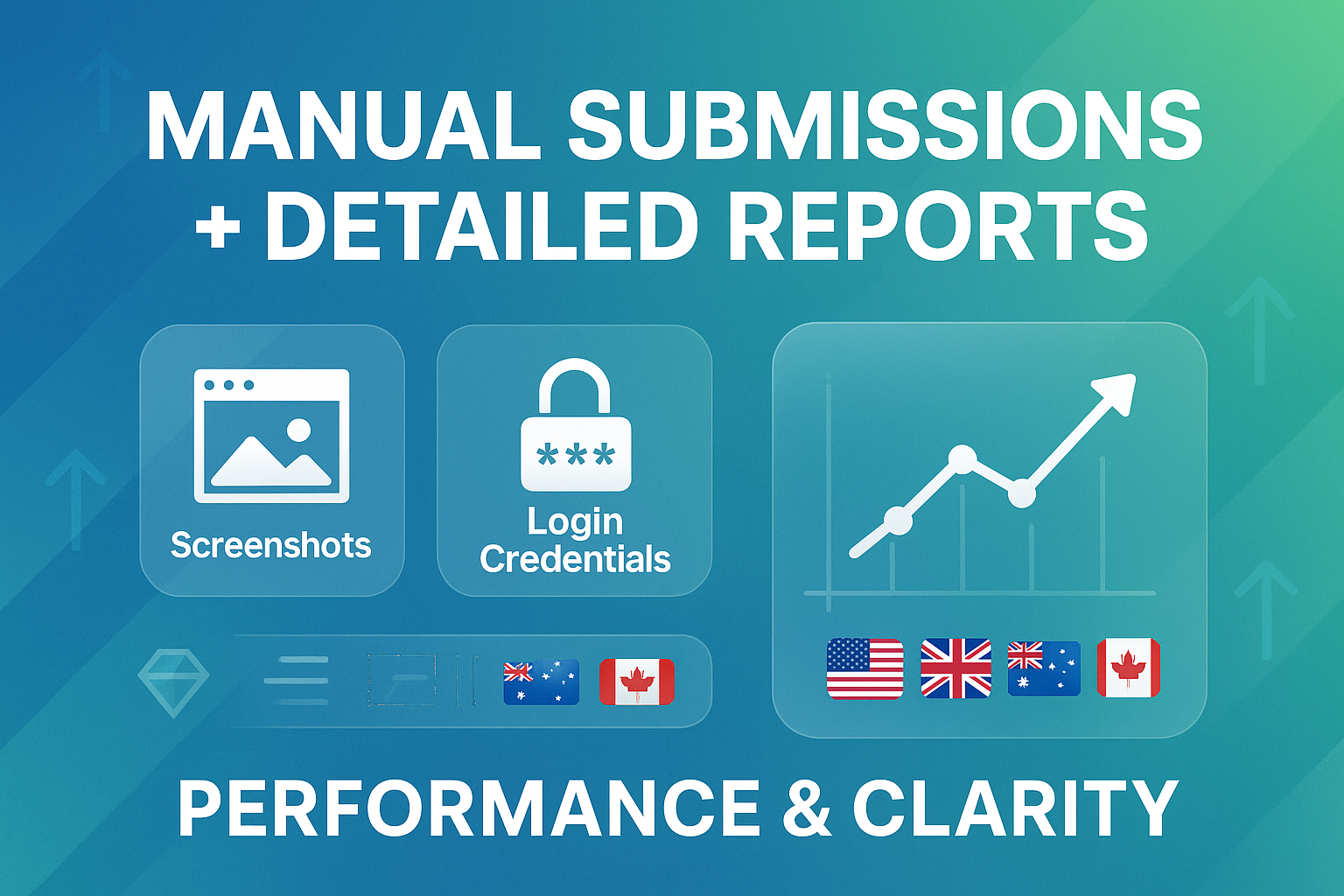 MANUAL SUBMISSIONS
+ DETAILED REPORTS

Screenshots

***

Login Credentials

PERFORMANCE & CLARITY